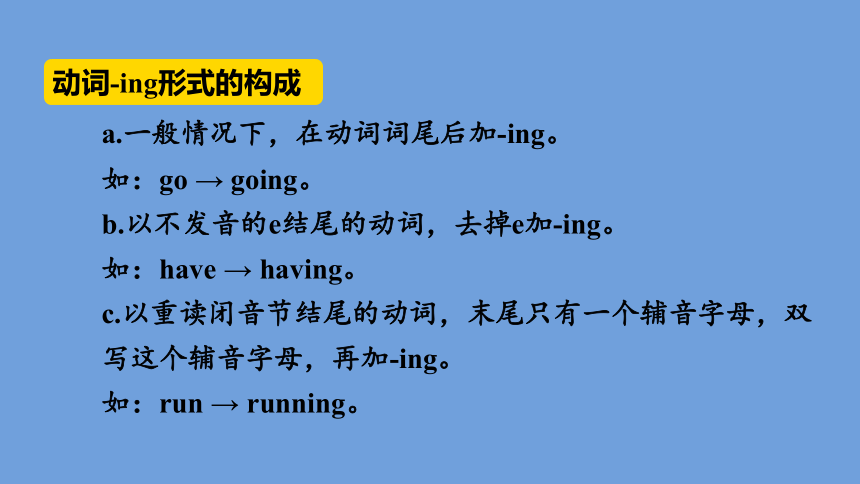 动词-ing形式的构成

a.一般情况下，在动词词尾后加-ing。

如：go → going。

b.以不发音的e结尾的动词，去掉e加-ing。

如：have → having。

c.以重读闭音节结尾的动词，末尾只有一个辅音字母，双写这个辅音字母，再加-ing。

如：run → running。